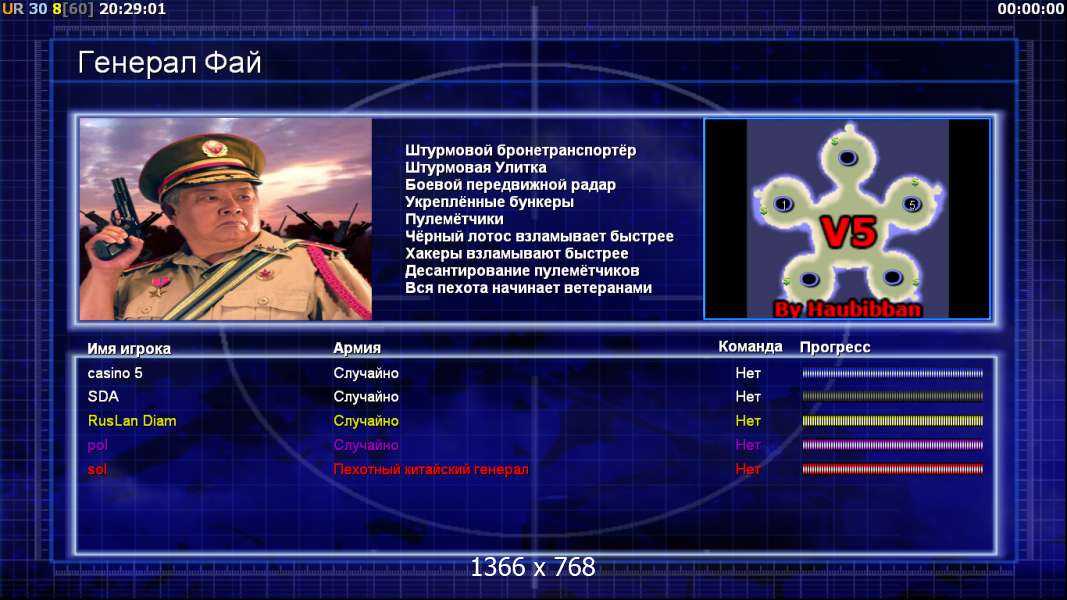 UR 30 8[60] 20:29:01

00:00:00

Генерал Фай

Штурмовой бронетранспортёр
Штурмовая Улитка
Боевой передвижной радар
Укреплённые бункеры
Пулемётчики
Чёрный лотос взламывает быстрее
Хакеры взламывают быстрее
Десантирование пулемётчиков
Вся пехота начинает ветеранами

1
5
V5
By Haubibban

| Имя игрока | Армия | Команда | Прогресс |
|---|---|---|---|
| casino 5 | Случайно | Нет | |
| SDA | Случайно | Нет | |
| RusLan Diam | Случайно | Нет | |
| pol | Случайно | Нет | |
| sol | Пехотный китайский генерал | Нет | |

1366 x 768